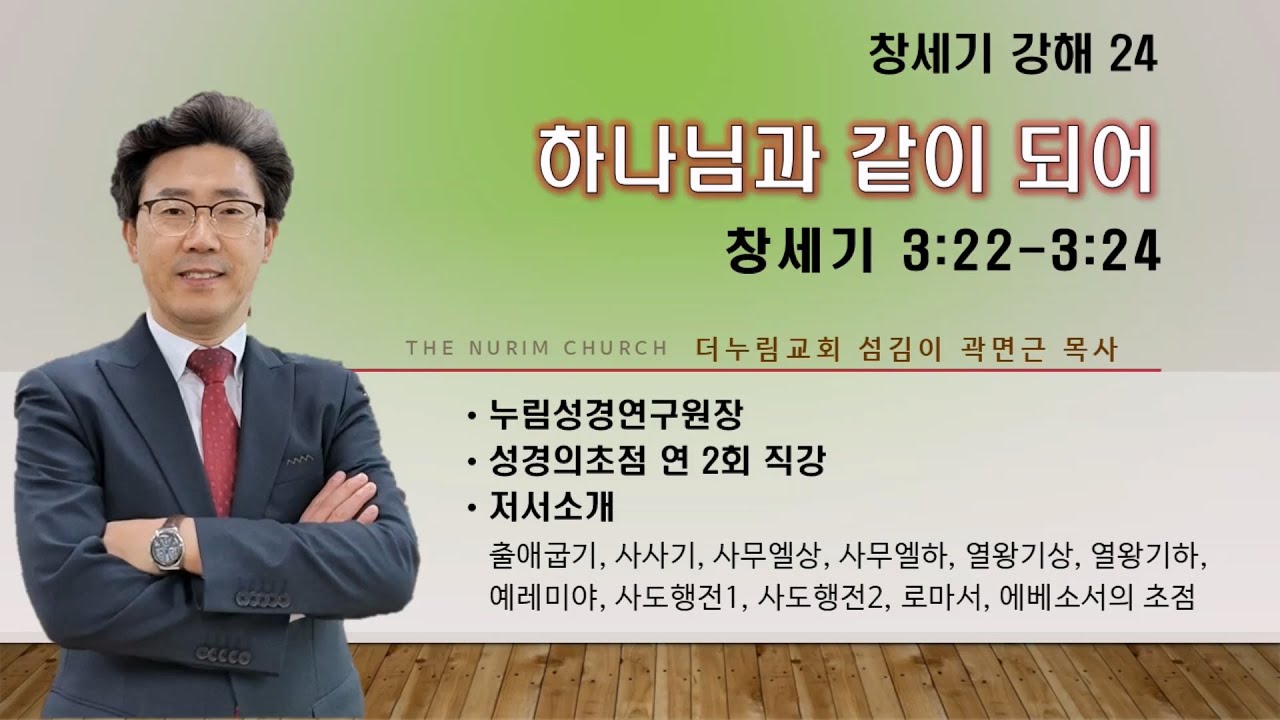 창세기 강해 24

하나님과 같이 되어

창세기 3:22-3:24

THE NURIM CHURCH 더누림교회 섬김이 곽면근 목사

• 누림성경연구원장
• 성경의초점 연 2회 직강
• 저서소개
출애굽기, 사사기, 사무엘상, 사무엘하, 열왕기상, 열왕기하, 예레미야, 사도행전1, 사도행전2, 로마서, 에베소서의 초점